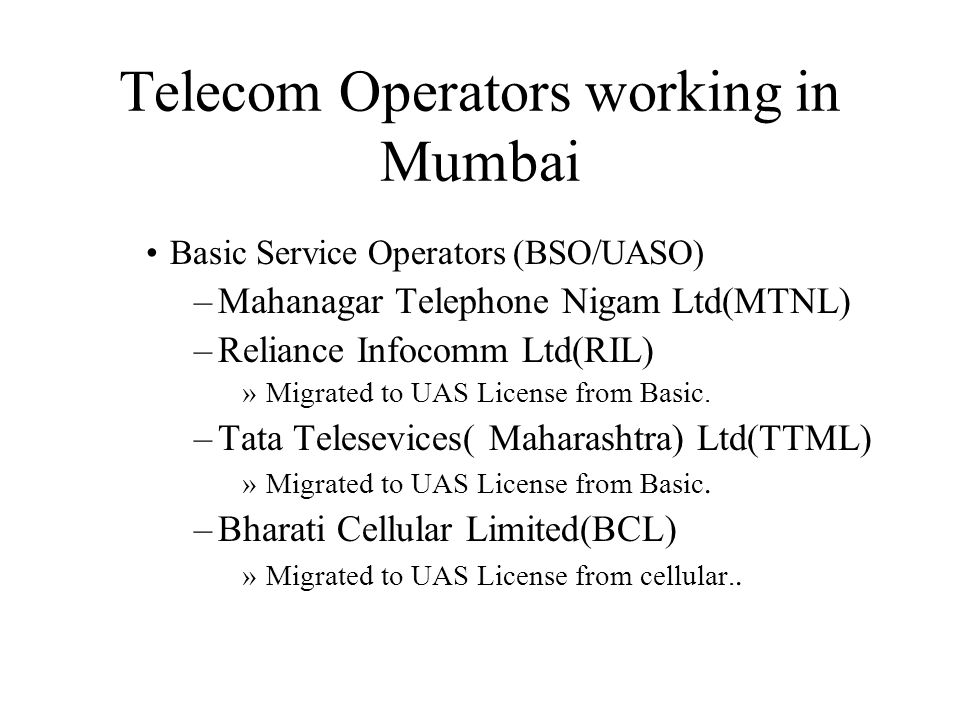 Telecom Operators working in Mumbai

• Basic Service Operators (BSO/UASO)
– Mahanagar Telephone Nigam Ltd(MTNL)
– Reliance Infocomm Ltd(RIL)
» Migrated to UAS License from Basic.
– Tata Telesevices( Maharashtra) Ltd(TTML)
» Migrated to UAS License from Basic.
– Bharati Cellular Limited(BCL)
» Migrated to UAS License from cellular..